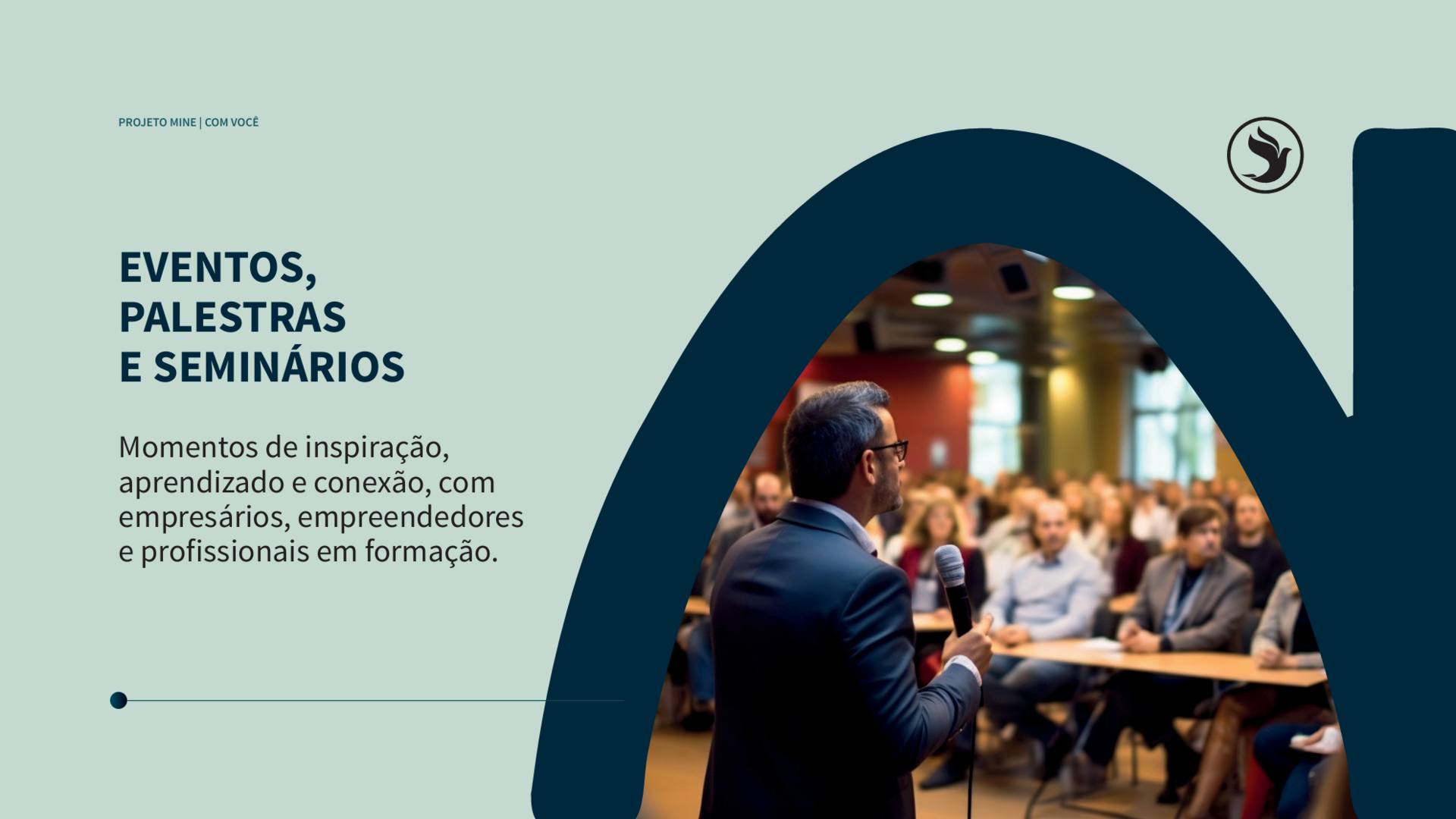 PROJETO MINE | COM VOCÊ

EVENTOS,
PALESTRAS
E SEMINÁRIOS

Momentos de inspiração, aprendizado e conexão, com empresários, empreendedores e profissionais em formação.